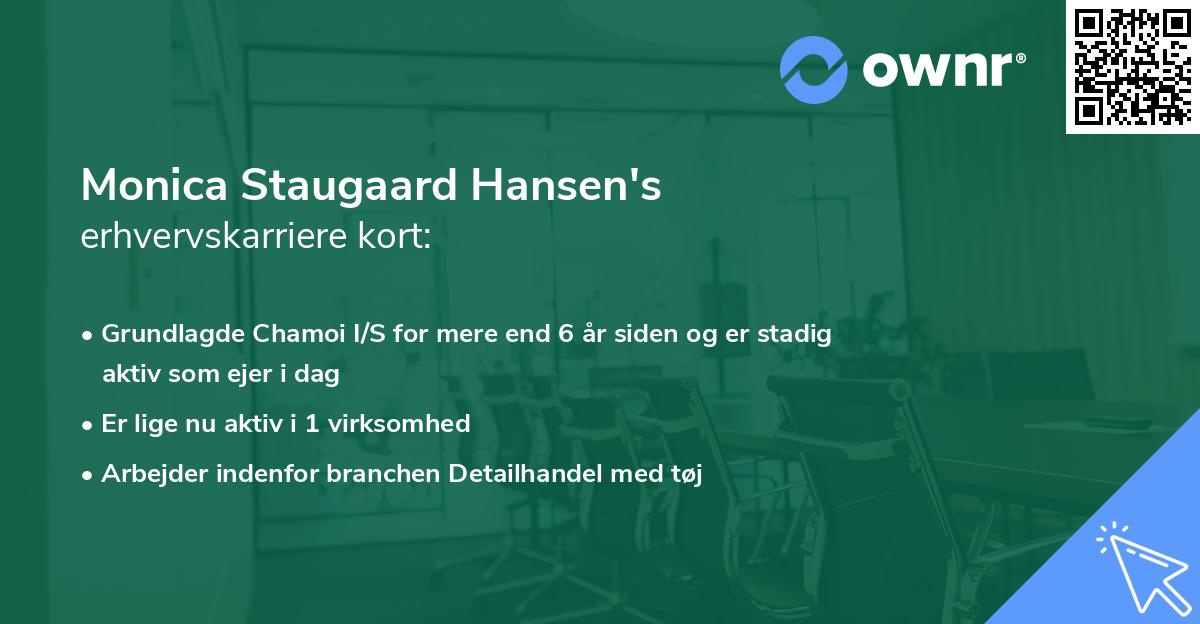 ownr®

Monica Staugaard Hansen's
erhvervskarriere kort:

• Grundlagde Chamoi I/S for mere end 6 år siden og er stadig aktiv som ejer i dag
• Er lige nu aktiv i 1 virksomhed
• Arbejder indenfor branchen Detailhandel med tøj